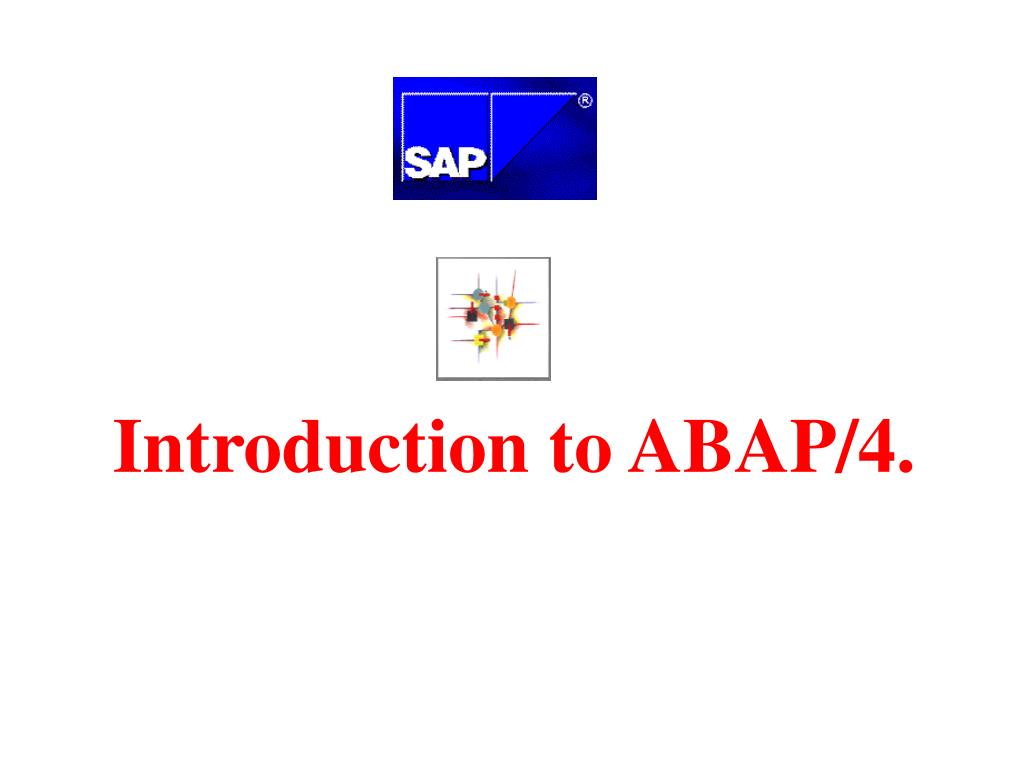 SAP ®

Introduction to ABAP/4.